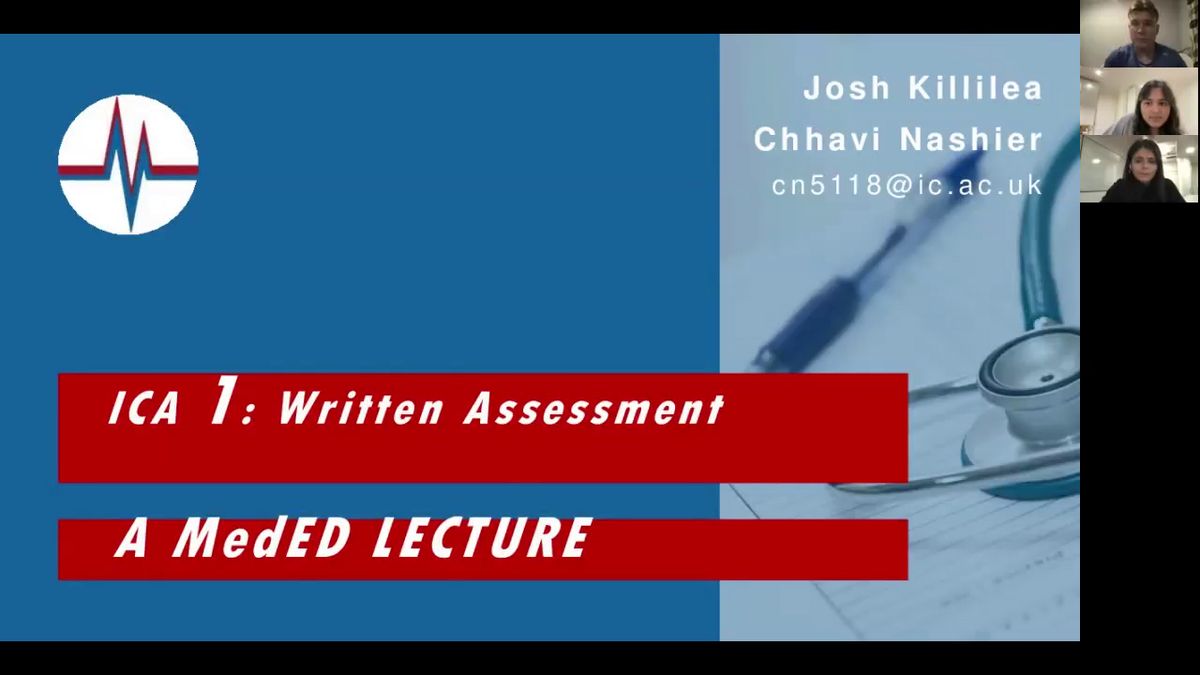 Josh Killilea
Chhavi Nashier
cn5118@ic.ac.uk

ICA 1: Written Assessment

A MedED LECTURE